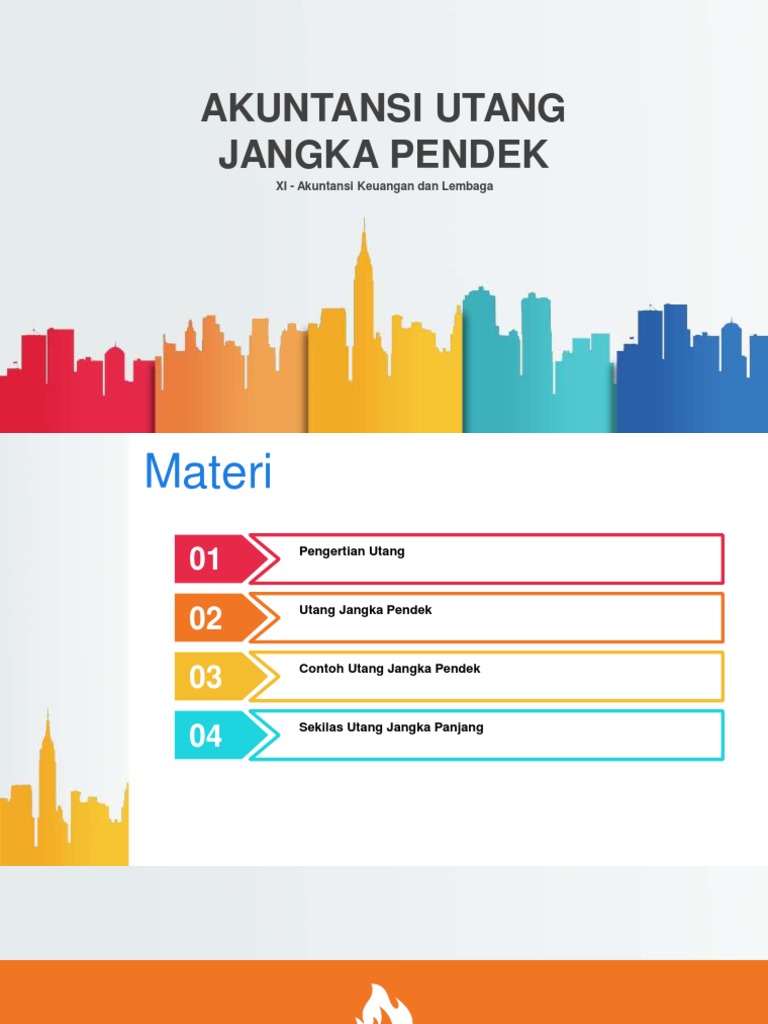 AKUNTANSI UTANG JANGKA PENDEK

XI - Akuntansi Keuangan dan Lembaga

Materi

01 Pengertian Utang

02 Utang Jangka Pendek

03 Contoh Utang Jangka Pendek

04 Sekilas Utang Jangka Panjang